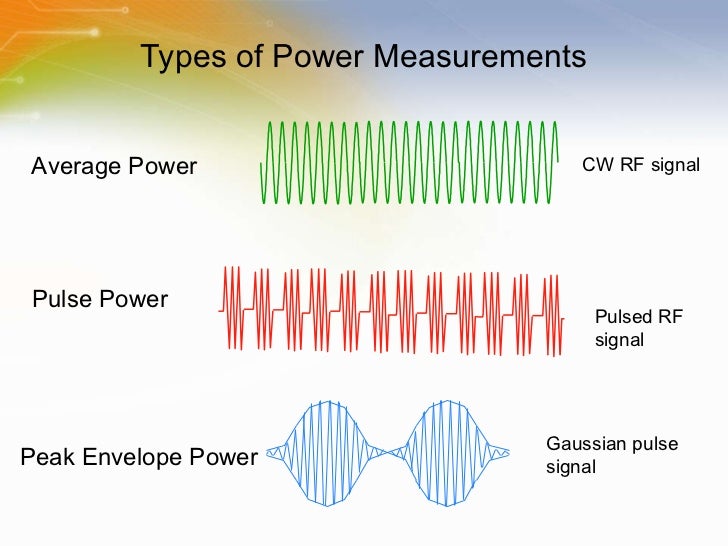 Types of Power Measurements

Average Power

CW RF signal

Pulse Power

Pulsed RF signal

Peak Envelope Power

Gaussian pulse signal